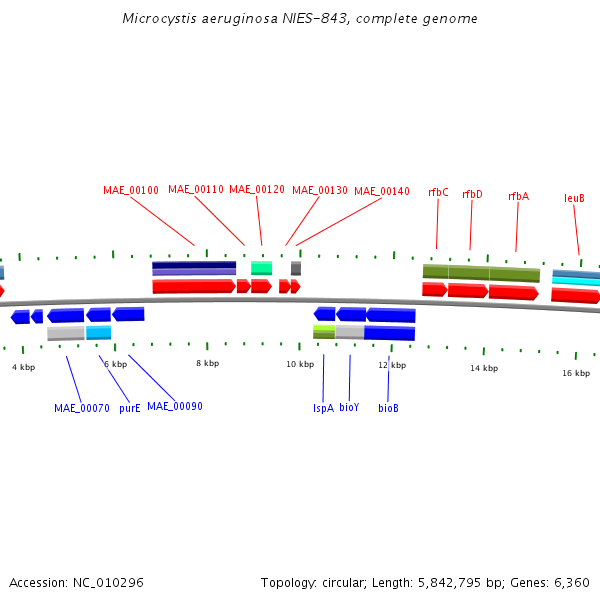 Microcystis aeruginosa NIES-843, complete genome

MAE_00100 MAE_00110 MAE_00120 MAE_00130 MAE_00140 rfbC rfbD rfbA leuB

4 kbp 6 kbp 8 kbp 10 kbp 12 kbp 14 kbp 16 kbp

MAE_00070 purE MAE_00090 lspA bioY bioB

Accession: NC_010296

Topology: circular; Length: 5,842,795 bp; Genes: 6,360